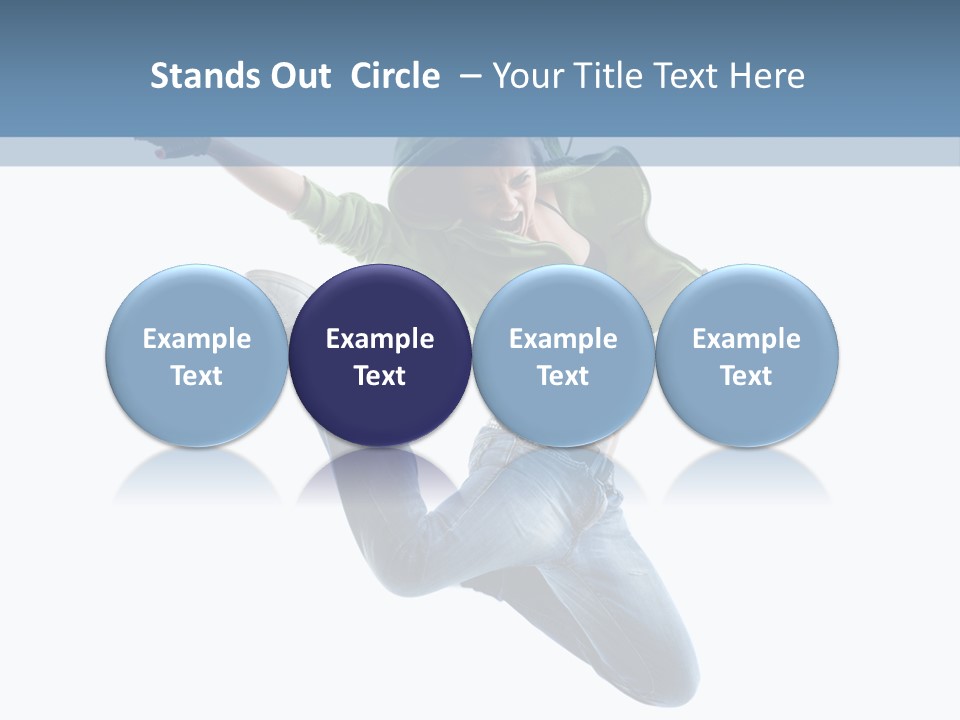 Stands Out Circle – Your Title Text Here

Example Text

Example Text

Example Text

Example Text